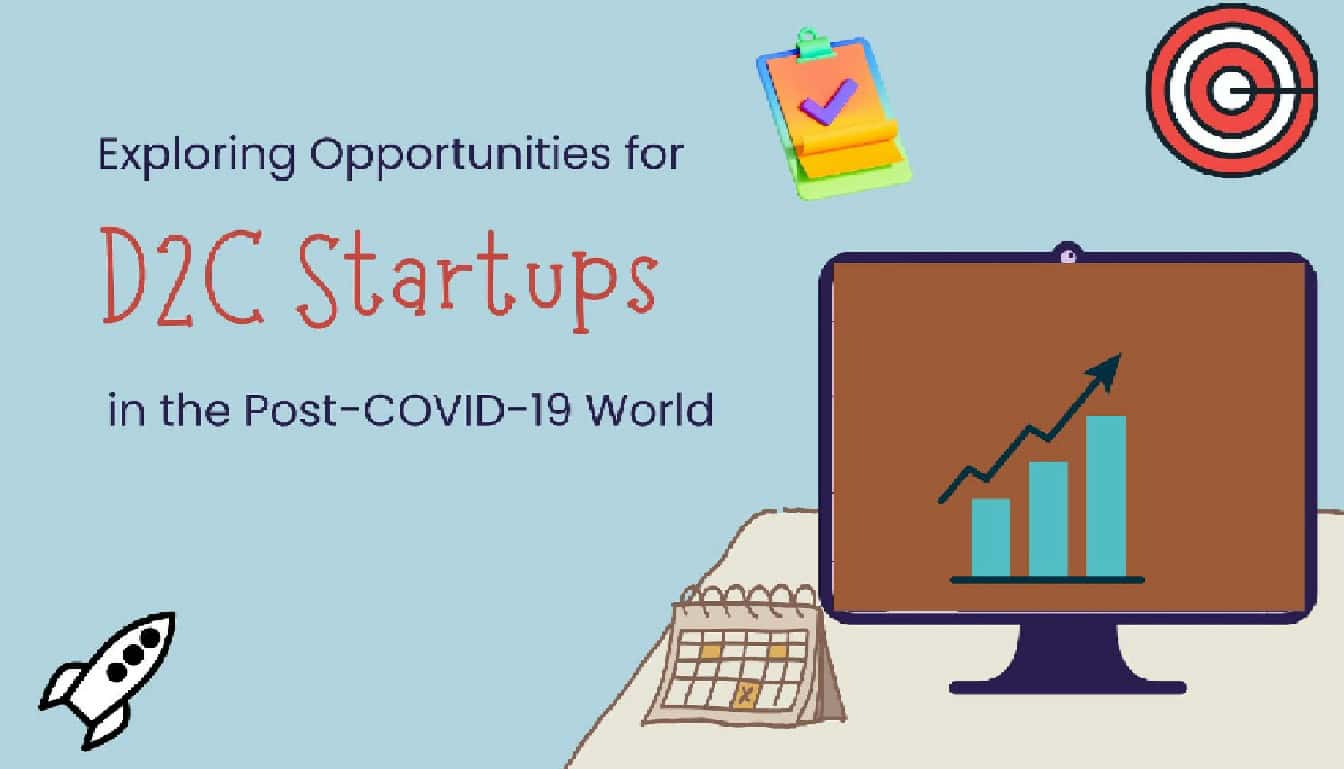 Exploring Opportunities for

D2C Startups

in the Post-COVID-19 World